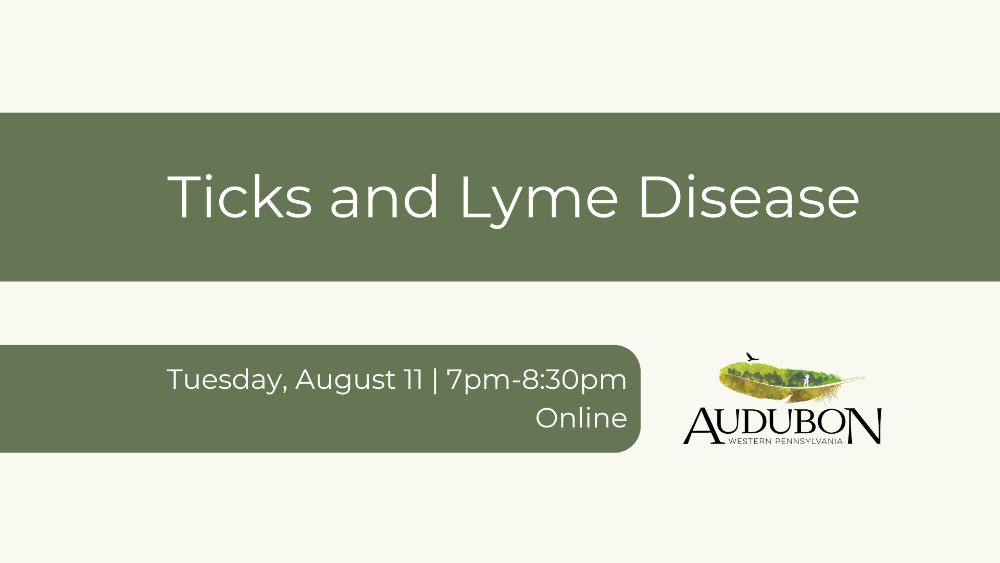 Ticks and Lyme Disease

Tuesday, August 11 | 7pm-8:30pm
Online

AUDUBON
WESTERN PENNSYLVANIA